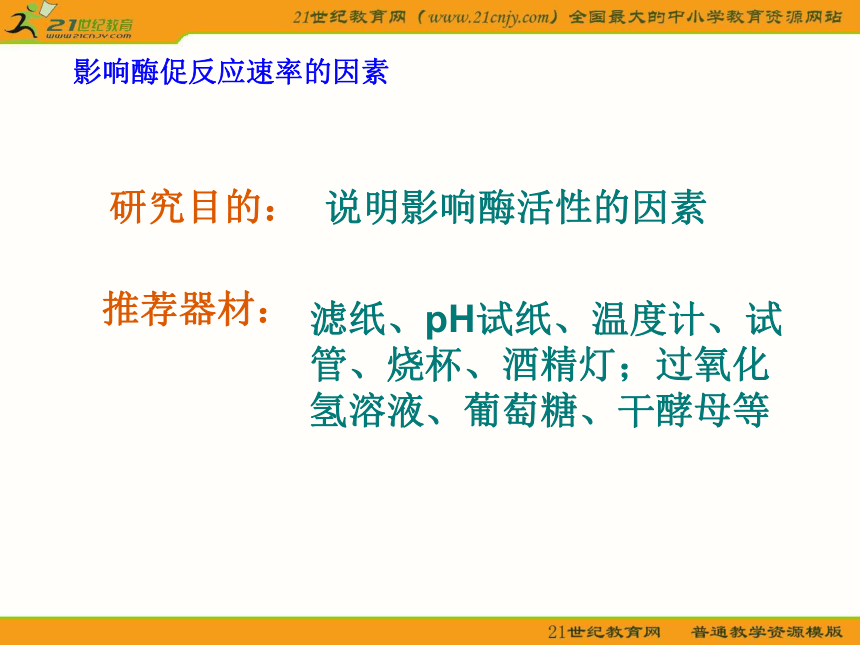 21世纪教育
www.21cnjy.com

21世纪教育网（www.21cnjy.com）全国最大的中小学教育资源网站

影响酶促反应速率的因素

研究目的： 说明影响酶活性的因素

推荐器材： 滤纸、pH试纸、温度计、试管、烧杯、酒精灯；过氧化氢溶液、葡萄糖、干酵母等

21世纪教育网 普通教学资源模版